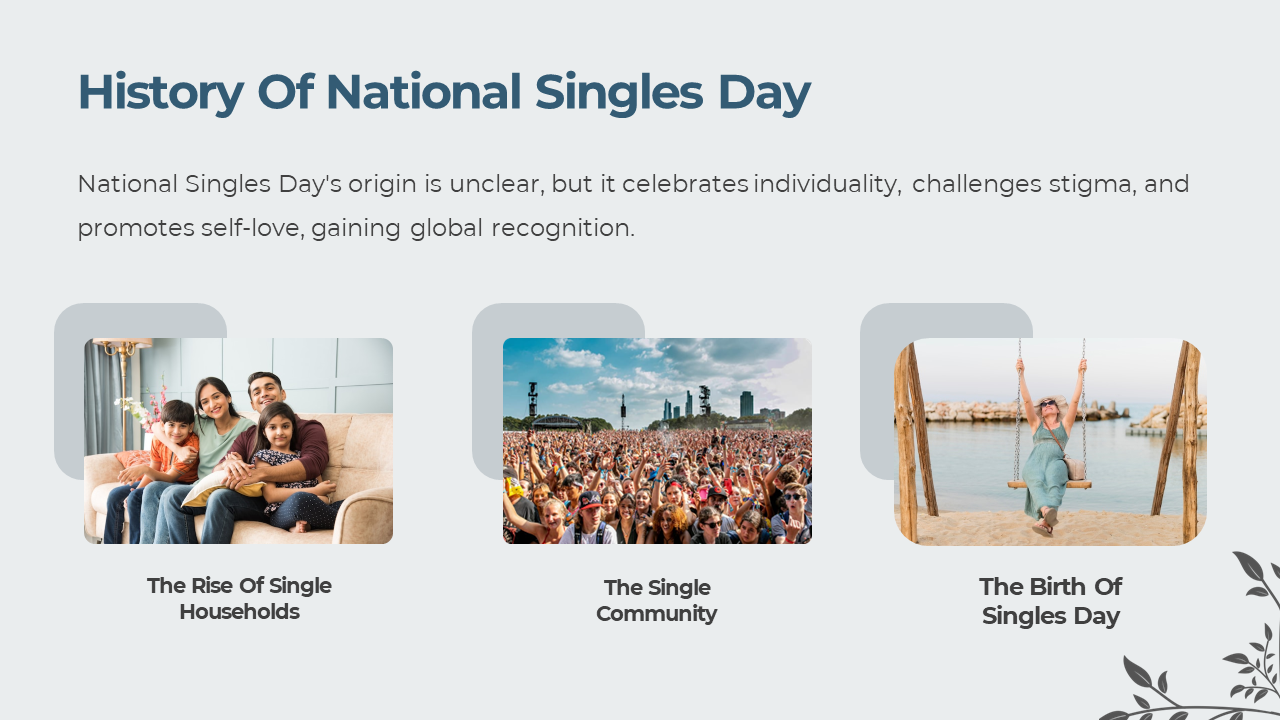 History Of National Singles Day

National Singles Day's origin is unclear, but it celebrates individuality, challenges stigma, and promotes self-love, gaining global recognition.

The Rise Of Single Households

The Single Community

The Birth Of Singles Day